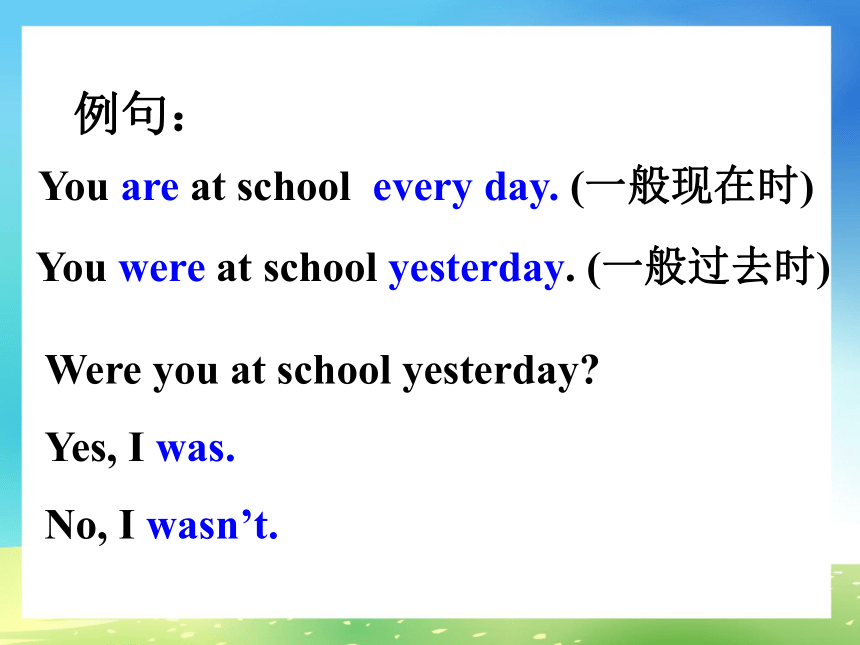 例句：

You are at school every day. (一般现在时)

You were at school yesterday. (一般过去时)

Were you at school yesterday?

Yes, I was.

No, I wasn’t.